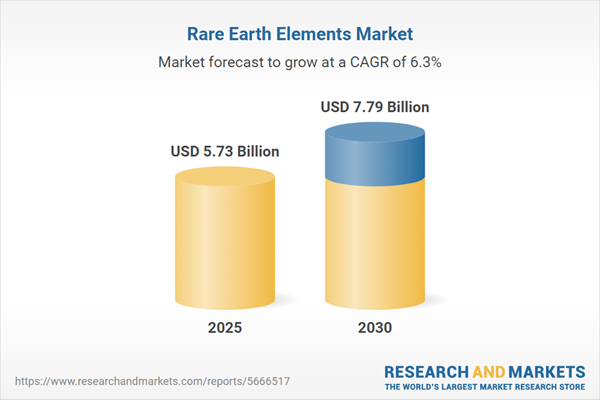 Rare Earth Elements Market

Market forecast to grow at a CAGR of 6.3%

USD 5.73 Billion

USD 7.79 Billion

2025

2030

https://www.researchandmarkets.com/reports/5666517

RESEARCH AND MARKETS
THE WORLD'S LARGEST MARKET RESEARCH STORE